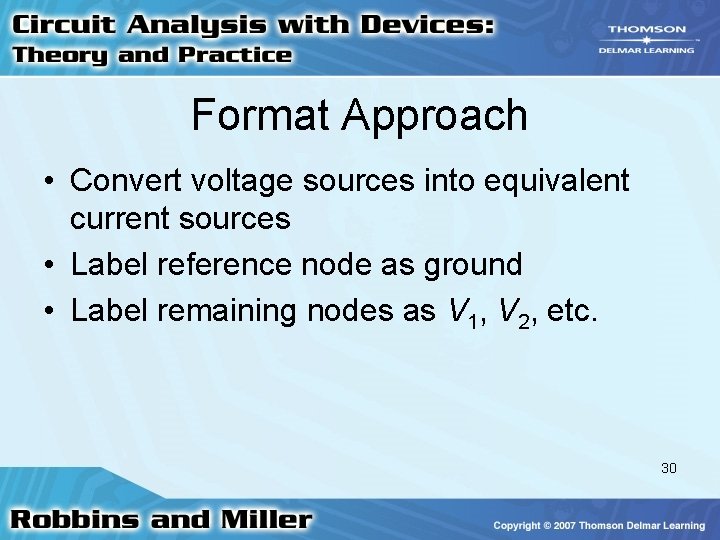 Circuit Analysis with Devices: Theory and Practice

THOMSON
DELMAR LEARNING

Format Approach

• Convert voltage sources into equivalent current sources
• Label reference node as ground
• Label remaining nodes as $V_1$, $V_2$, etc.

30

Robbins and Miller

Copyright © 2007 Thomson Delmar Learning